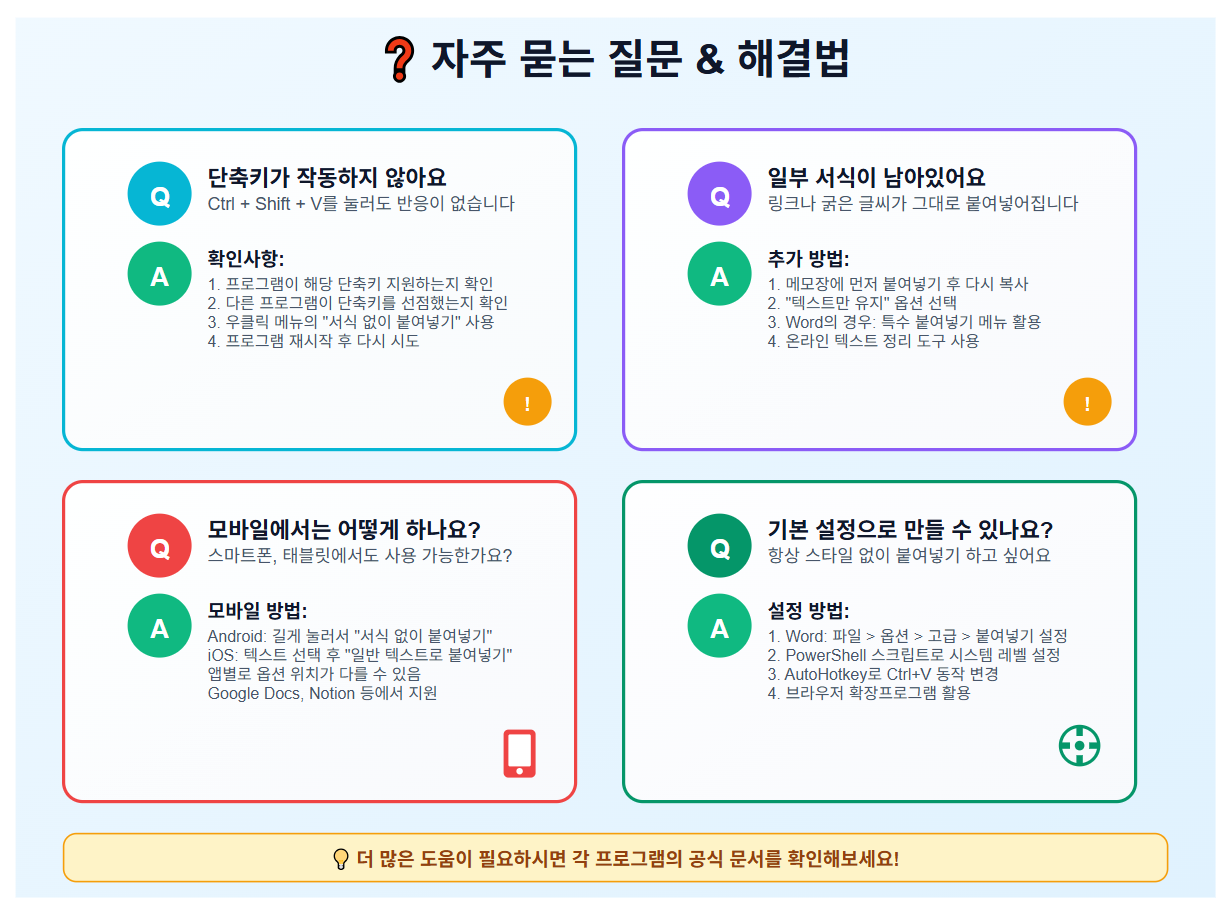 ❓ 자주 묻는 질문 & 해결법

Q
단축키가 작동하지 않아요
Ctrl + Shift + V를 눌러도 반응이 없습니다

A
확인사항:
1. 프로그램이 해당 단축키 지원하는지 확인
2. 다른 프로그램이 단축키를 선점했는지 확인
3. 우클릭 메뉴의 "서식 없이 붙여넣기" 사용
4. 프로그램 재시작 후 다시 시도

!

Q
일부 서식이 남아있어요
링크나 굵은 글씨가 그대로 붙여넣어집니다

A
추가 방법:
1. 메모장에 먼저 붙여넣기 후 다시 복사
2. "텍스트만 유지" 옵션 선택
3. Word의 경우: 특수 붙여넣기 메뉴 활용
4. 온라인 텍스트 정리 도구 사용

!

Q
모바일에서는 어떻게 하나요?
스마트폰, 태블릿에서도 사용 가능한가요?

A
모바일 방법:
Android: 길게 눌러서 "서식 없이 붙여넣기"
iOS: 텍스트 선택 후 "일반 텍스트로 붙여넣기"
앱별로 옵션 위치가 다를 수 있음
Google Docs, Notion 등에서 지원

Q
기본 설정으로 만들 수 있나요?
항상 스타일 없이 붙여넣기 하고 싶어요

A
설정 방법:
1. Word: 파일 > 옵션 > 고급 > 붙여넣기 설정
2. PowerShell 스크립트로 시스템 레벨 설정
3. AutoHotkey로 Ctrl+V 동작 변경
4. 브라우저 확장프로그램 활용

💡 더 많은 도움이 필요하시면 각 프로그램의 공식 문서를 확인해보세요!